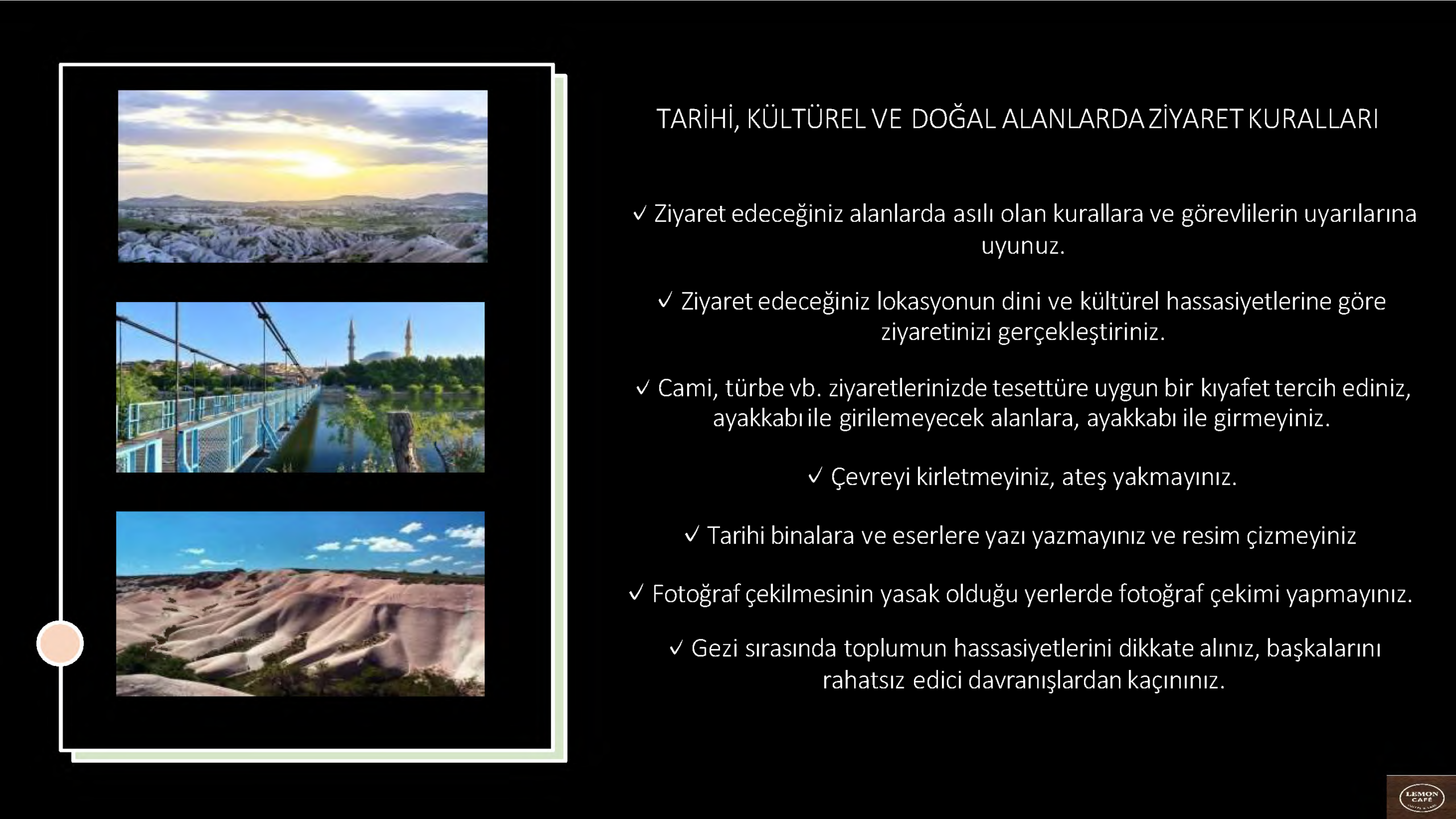 TARİHİ, KÜLTÜREL VE DOĞAL ALANLARDA ZİYARET KURALLARI

✓ Ziyaret edeceğiniz alanlarda asılı olan kurallara ve görevlilerin uyarılarına uyunuz.

✓ Ziyaret edeceğiniz lokasyonun dini ve kültürel hassasiyetlerine göre ziyaretinizi gerçekleştiriniz.

✓ Cami, türbe vb. ziyaretlerinizde tesettüre uygun bir kıyafet tercih ediniz, ayakkabı ile girilemeyecek alanlara, ayakkabı ile girmeyiniz.

✓ Çevreyi kirletmeyiniz, ateş yakmayınız.

✓ Tarihi binalara ve eserlere yazı yazmayınız ve resim çizmeyiniz

✓ Fotoğraf çekilmesinin yasak olduğu yerlerde fotoğraf çekimi yapmayınız.

✓ Gezi sırasında toplumun hassasiyetlerini dikkate alınız, başkalarını rahatsız edici davranışlardan kaçınınız.

LEMON CAFÉ